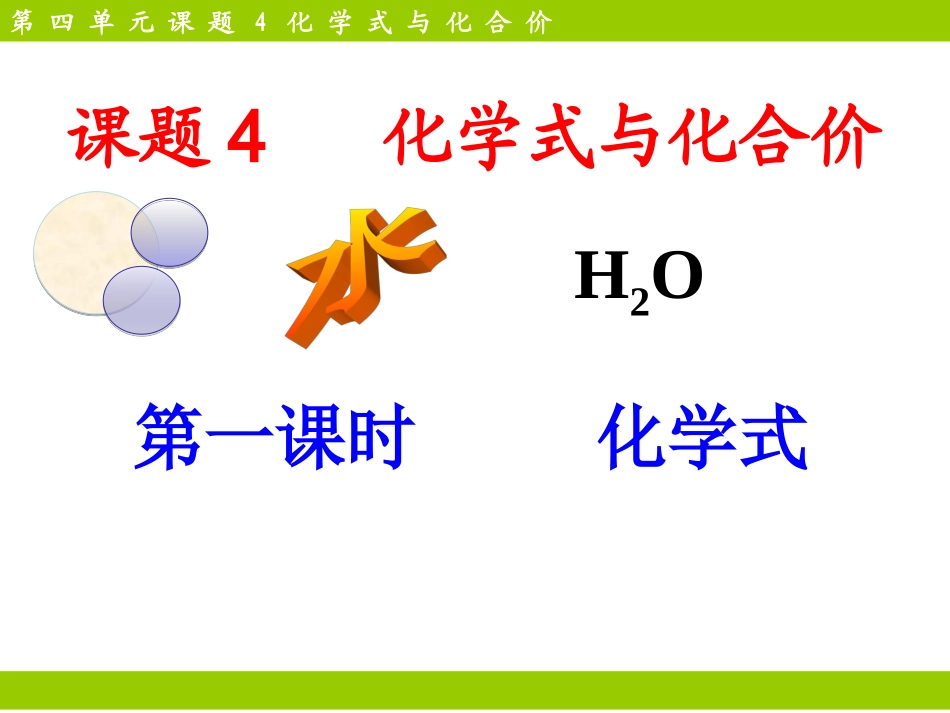 第四单元课题 4 化学式与化合价

课题 4　化学式与化合价

水

$H_2O$

第一课时　化学式